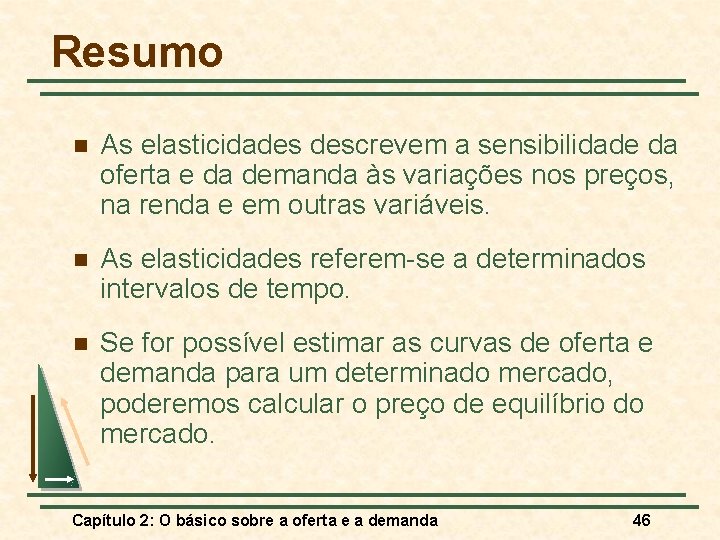 Resumo

As elasticidades descrevem a sensibilidade da oferta e da demanda às variações nos preços, na renda e em outras variáveis.

As elasticidades referem-se a determinados intervalos de tempo.

Se for possível estimar as curvas de oferta e demanda para um determinado mercado, poderemos calcular o preço de equilíbrio do mercado.

Capítulo 2: O básico sobre a oferta e a demanda

46